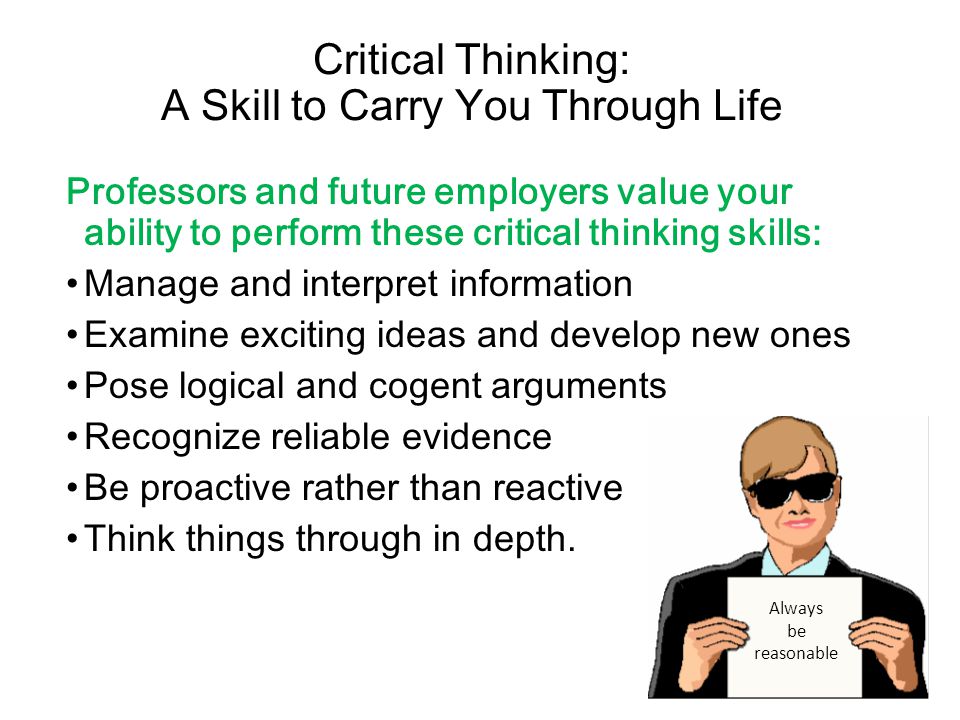 Critical Thinking:
A Skill to Carry You Through Life

Professors and future employers value your ability to perform these critical thinking skills:

• Manage and interpret information
• Examine exciting ideas and develop new ones
• Pose logical and cogent arguments
• Recognize reliable evidence
• Be proactive rather than reactive
• Think things through in depth.

Always be reasonable